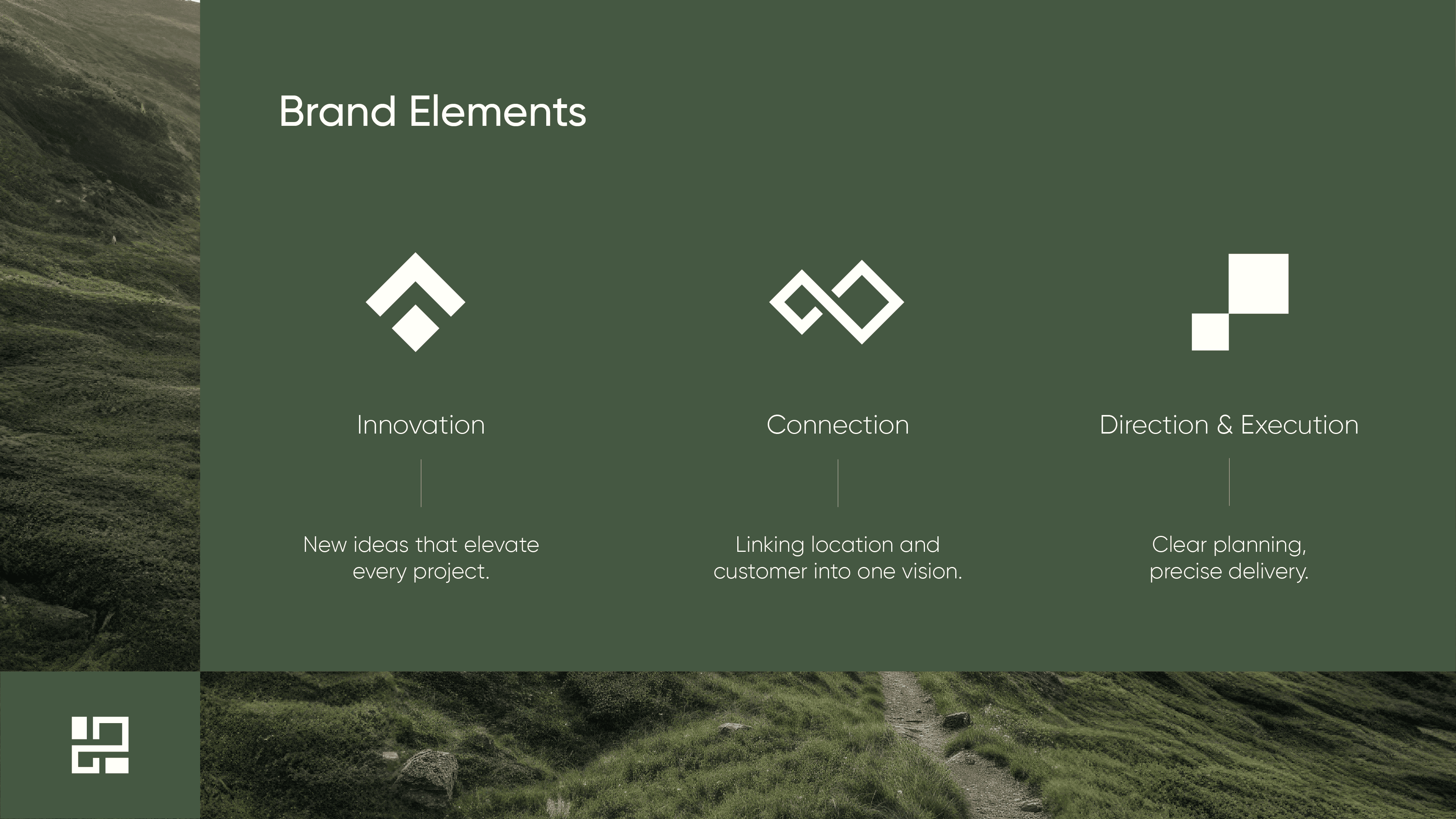 Brand Elements

Innovation

New ideas that elevate every project.

Connection

Linking location and customer into one vision.

Direction & Execution

Clear planning, precise delivery.